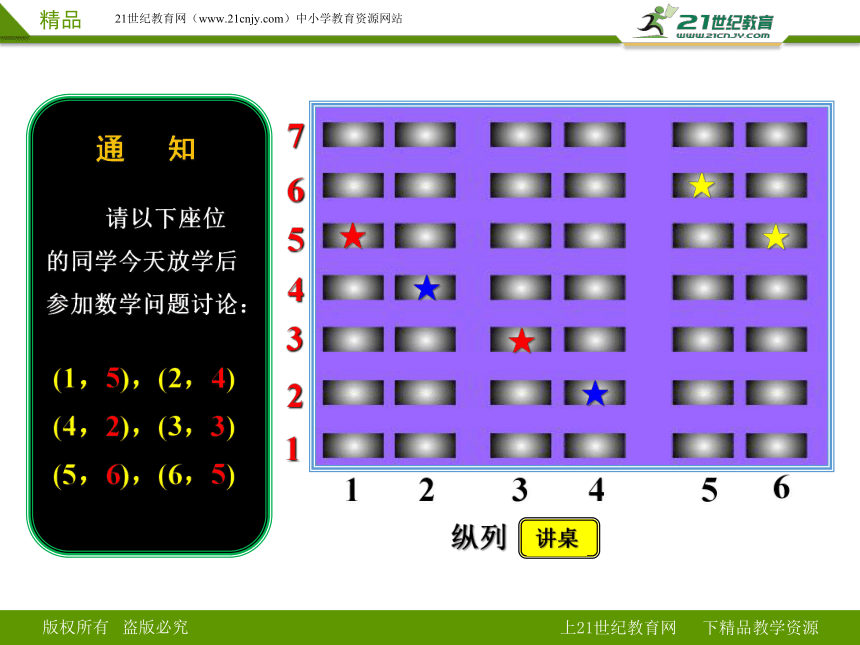 精品　21世纪教育网（www.21cnjy.com）中小学教育资源网站

21世纪教育
www.21cnjy.com

通　知

请以下座位的同学今天放学后参加数学问题讨论：

(1，5)，(2，4)
(4，2)，(3，3)
(5，6)，(6，5)

7
6
5
4
3
2
1

1　2　3　4　5　6

纵列　讲桌

版权所有　盗版必究　　上21世纪教育网　下精品教学资源